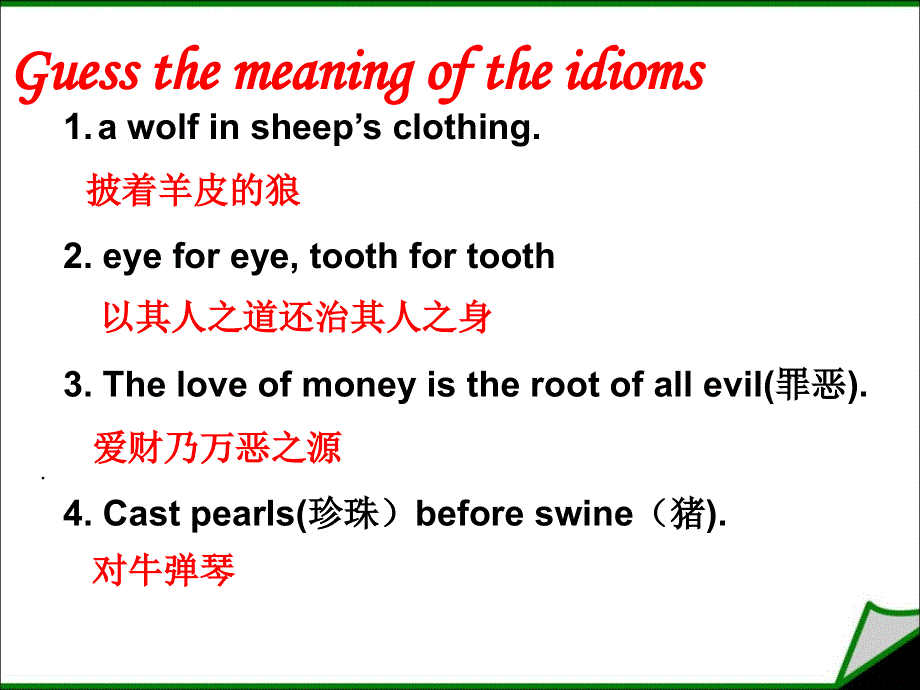 Guess the meaning of the idioms

1. a wolf in sheep’s clothing.

披着羊皮的狼

2. eye for eye, tooth for tooth

以其人之道还治其人之身

3. The love of money is the root of all evil(罪恶).

爱财乃万恶之源

4. Cast pearls(珍珠）before swine（猪).

对牛弹琴